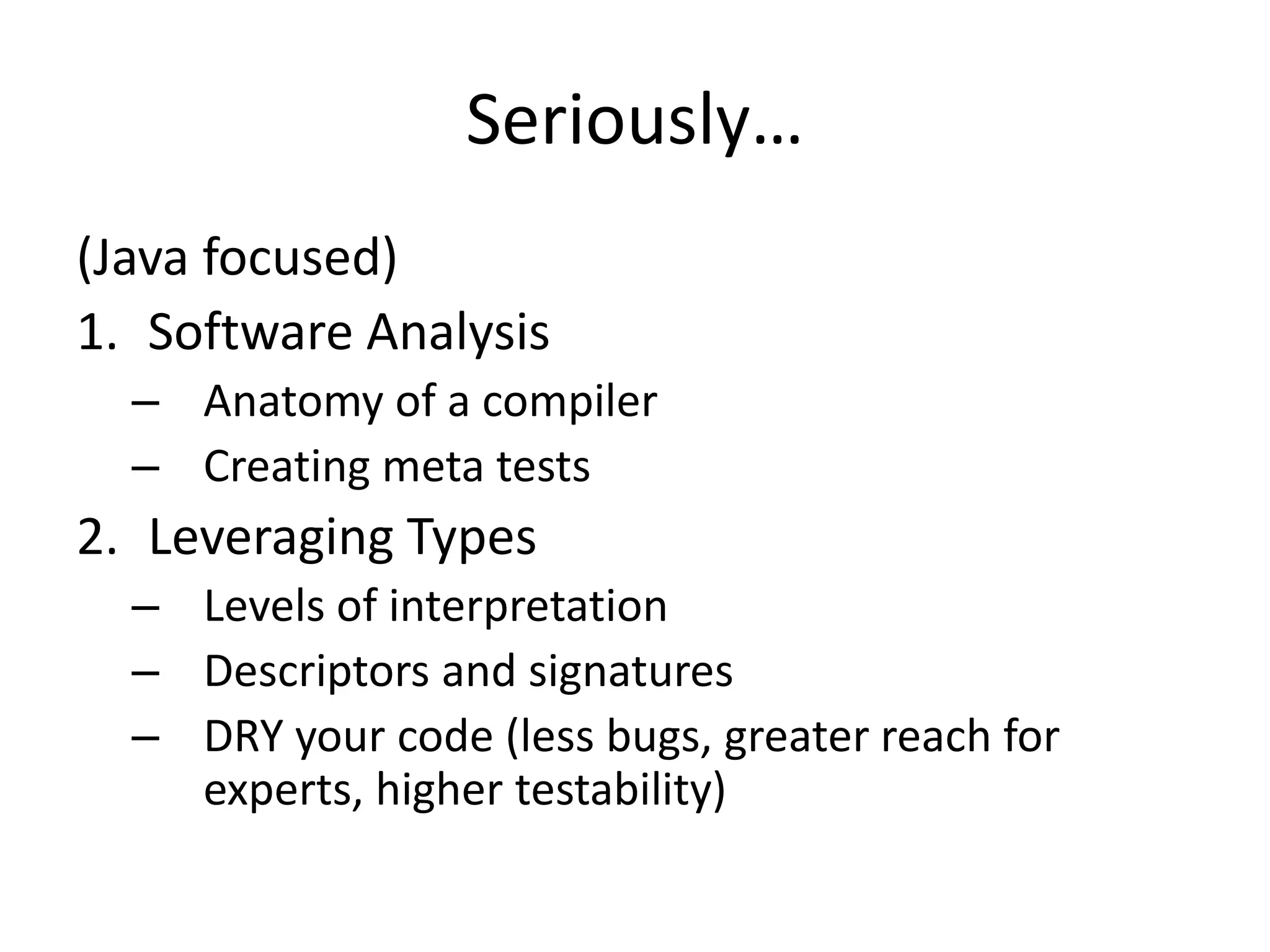 Seriously…

(Java focused)

1. Software Analysis
   – Anatomy of a compiler
   – Creating meta tests
2. Leveraging Types
   – Levels of interpretation
   – Descriptors and signatures
   – DRY your code (less bugs, greater reach for experts, higher testability)